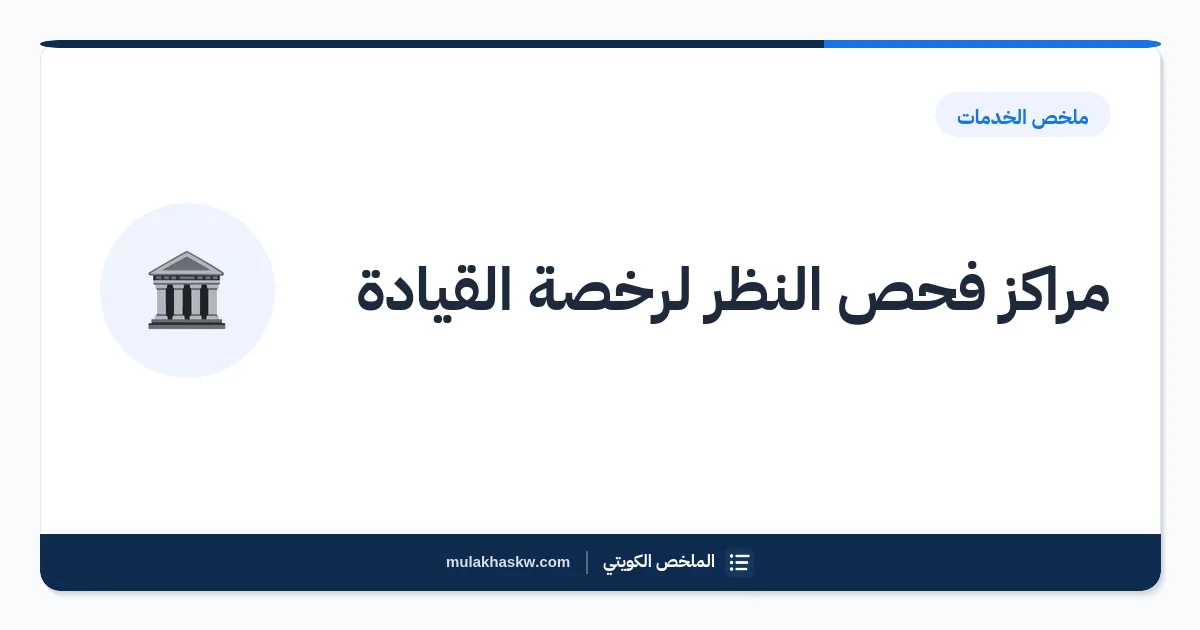 ملخص الخدمات

مراكز فحص النظر لرخصة القيادة

الملخص الكويتي | mulakhaskw.com